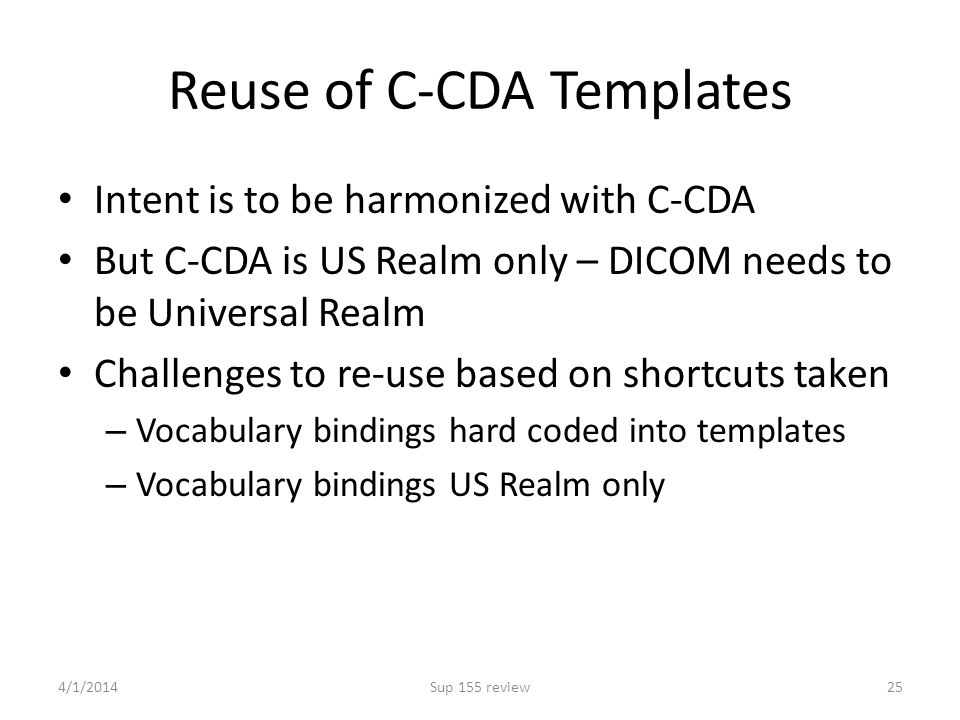 Reuse of C-CDA Templates

• Intent is to be harmonized with C-CDA
• But C-CDA is US Realm only – DICOM needs to be Universal Realm
• Challenges to re-use based on shortcuts taken
– Vocabulary bindings hard coded into templates
– Vocabulary bindings US Realm only

4/1/2014

Sup 155 review

25